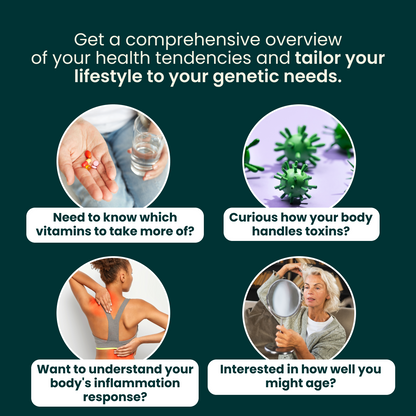 Get a comprehensive overview of your health tendencies and tailor your lifestyle to your genetic needs.

Need to know which vitamins to take more of?

Curious how your body handles toxins?

Want to understand your body's inflammation response?

Interested in how well you might age?